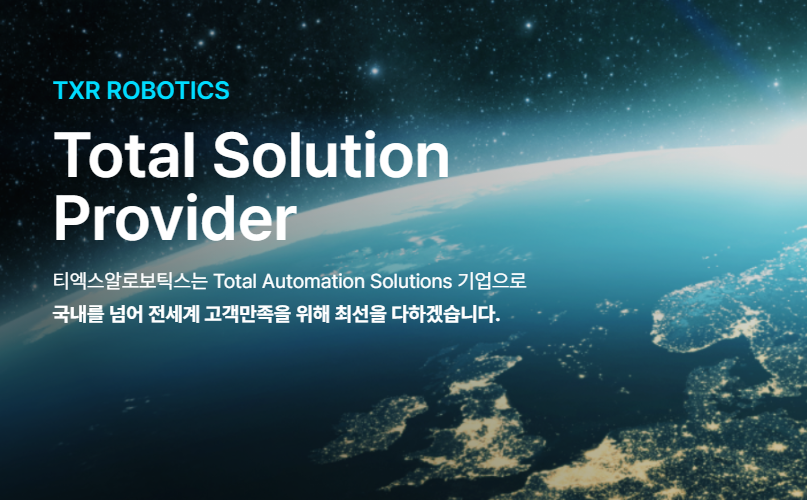 TXR ROBOTICS

Total Solution Provider

티엑스알로보틱스는 Total Automation Solutions 기업으로
국내를 넘어 전세계 고객만족을 위해 최선을 다하겠습니다.